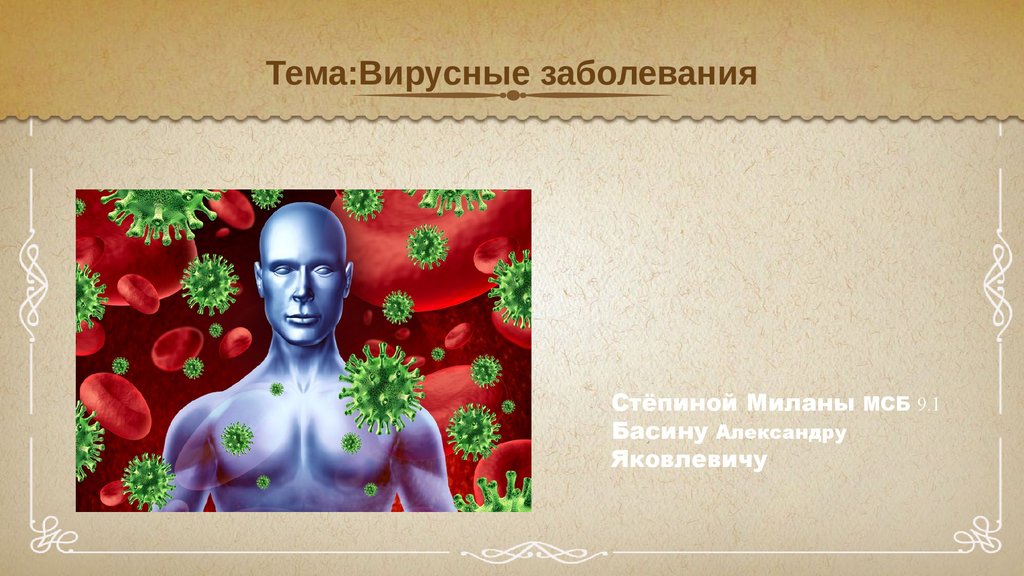 Тема:Вирусные заболевания

Стёпиной Миланы МСБ 9.1
Басину Александру Яковлевичу